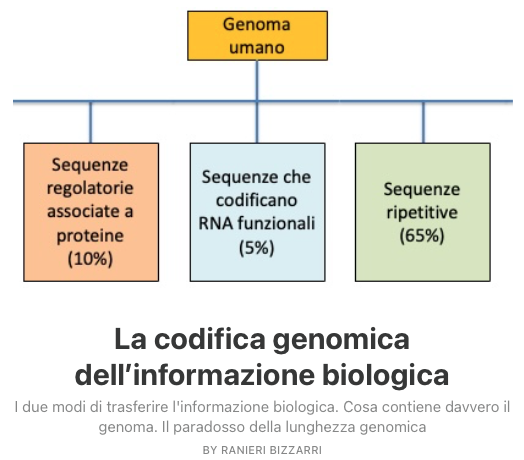 Genoma umano

Sequenze regolatorie associate a proteine (10%)

Sequenze che codificano RNA funzionali (5%)

Sequenze ripetitive (65%)

La codifica genomica dell'informazione biologica

I due modi di trasferire l'informazione biologica. Cosa contiene davvero il genoma. Il paradosso della lunghezza genomica

BY RANIERI BIZZARRI